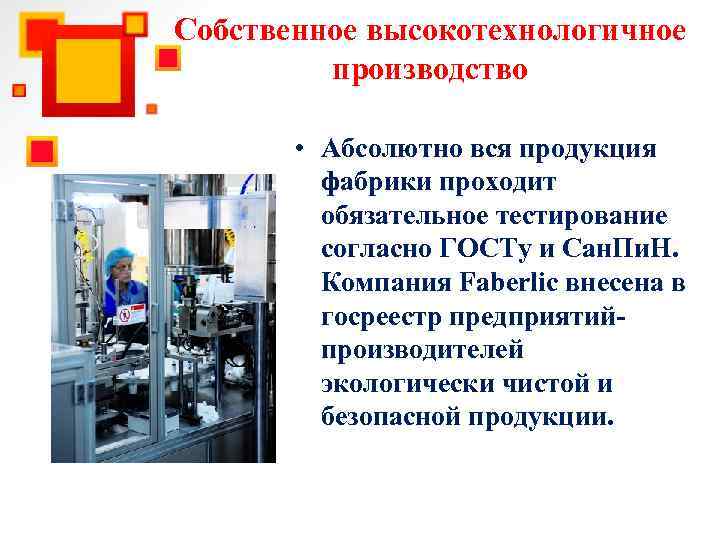 Собственное высокотехнологичное производство

• Абсолютно вся продукция фабрики проходит обязательное тестирование согласно ГОСТу и СанПиН. Компания Faberlic внесена в госреестр предприятий-производителей экологически чистой и безопасной продукции.